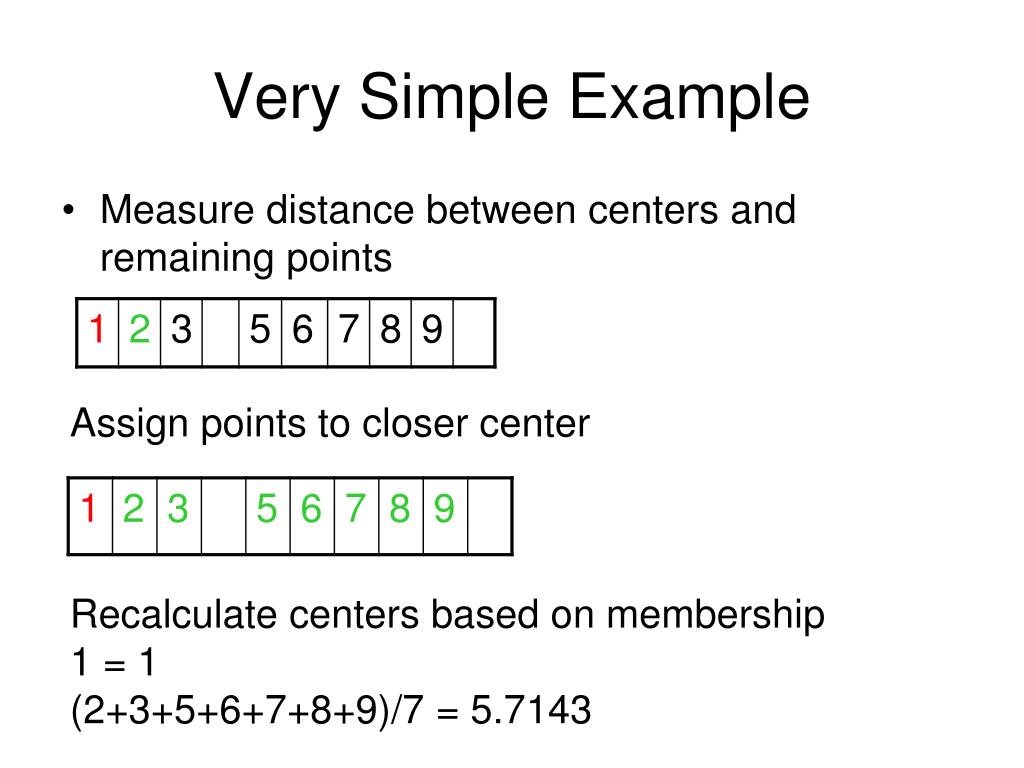 Very Simple Example

• Measure distance between centers and remaining points

| 1 | 2 | 3 |  | 5 | 6 | 7 | 8 | 9 |  |
|---|---|---|---|---|---|---|---|---|---|

Assign points to closer center

| 1 | 2 | 3 |  | 5 | 6 | 7 | 8 | 9 |  |
|---|---|---|---|---|---|---|---|---|---|

Recalculate centers based on membership
1 = 1
(2+3+5+6+7+8+9)/7 = 5.7143